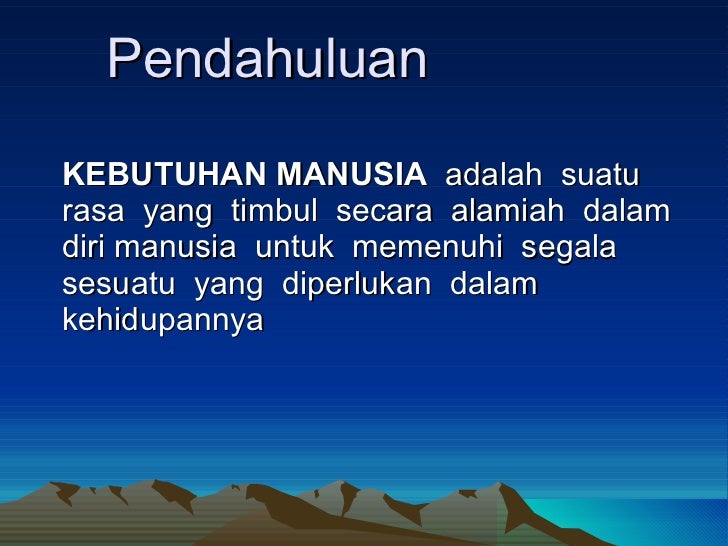 Pendahuluan

KEBUTUHAN MANUSIA adalah suatu rasa yang timbul secara alamiah dalam diri manusia untuk memenuhi segala sesuatu yang diperlukan dalam kehidupannya